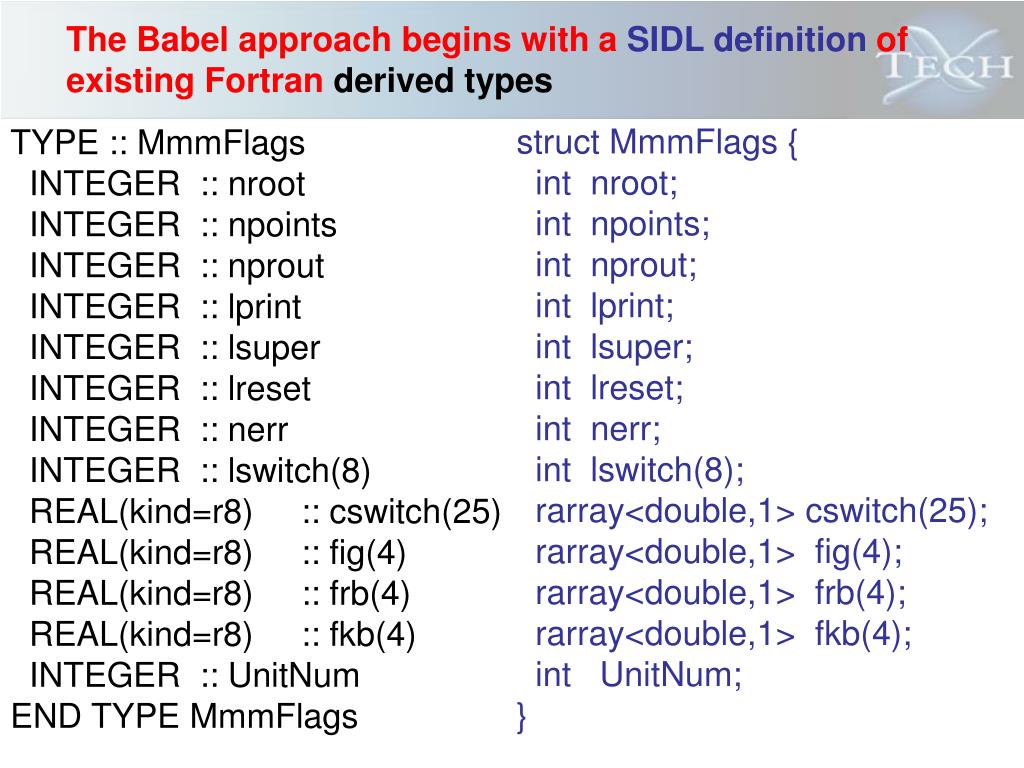 The Babel approach begins with a SIDL definition of existing Fortran derived types

TECH

TYPE :: MmmFlags
INTEGER :: nroot
INTEGER :: npoints
INTEGER :: nprout
INTEGER :: lprint
INTEGER :: lsuper
INTEGER :: lreset
INTEGER :: nerr
INTEGER :: lswitch(8)
REAL(kind=r8) :: cswitch(25)
REAL(kind=r8) :: fig(4)
REAL(kind=r8) :: frb(4)
REAL(kind=r8) :: fkb(4)
INTEGER :: UnitNum
END TYPE MmmFlags

struct MmmFlags {
int nroot;
int npoints;
int nprout;
int lprint;
int lsuper;
int lreset;
int nerr;
int lswitch(8);
rarray<double,1> cswitch(25);
rarray<double,1> fig(4);
rarray<double,1> frb(4);
rarray<double,1> fkb(4);
int UnitNum;
}